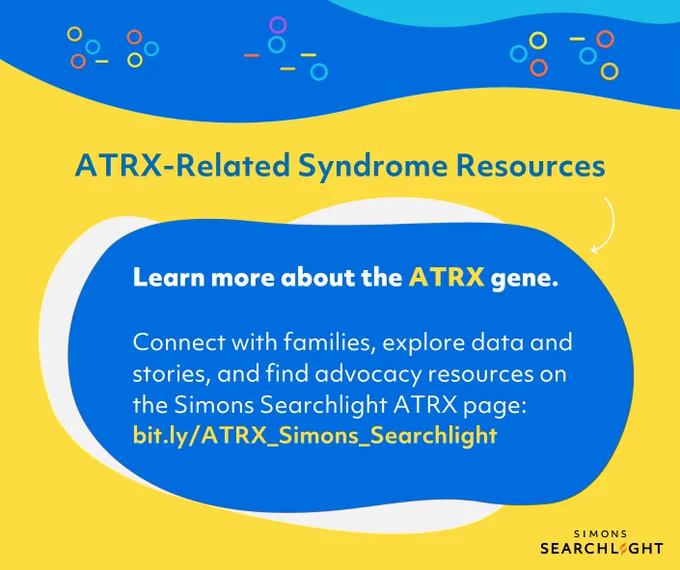 ATRX-Related Syndrome Resources

Learn more about the ATRX gene.

Connect with families, explore data and stories, and find advocacy resources on the Simons Searchlight ATRX page: bit.ly/ATRX_Simons_Searchlight

SIMONS
SEARCHLIGHT